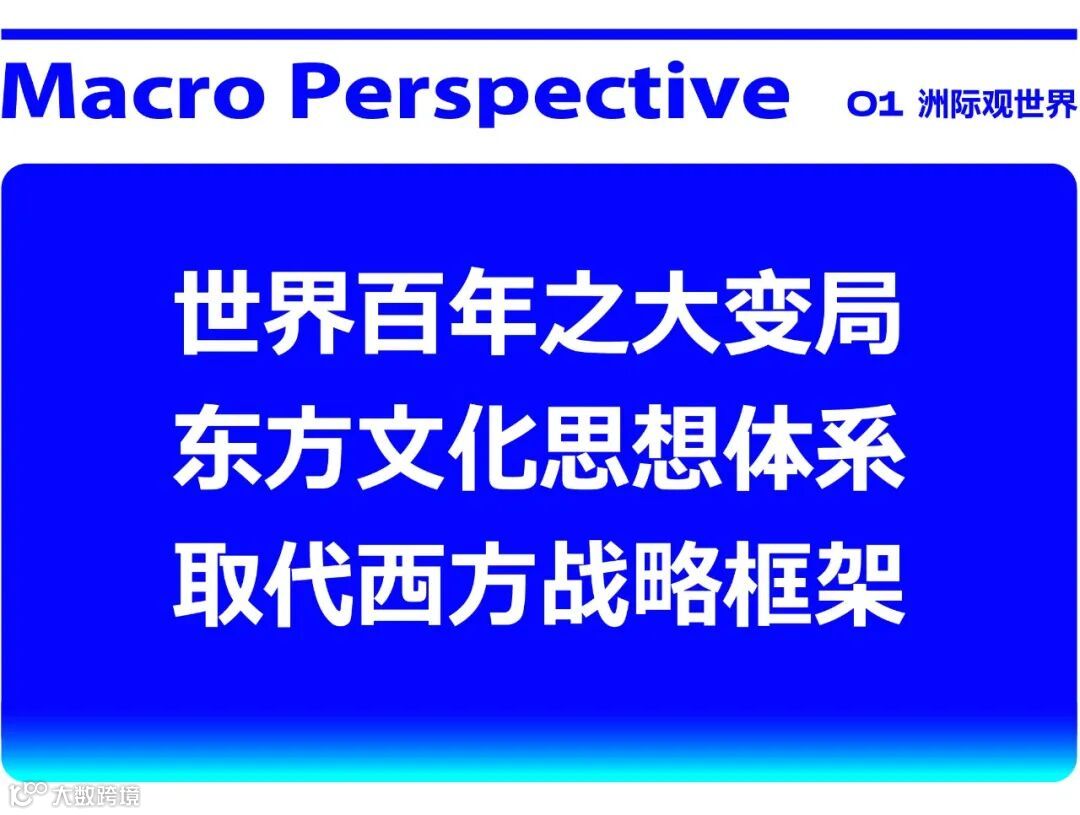 Macro Perspective 01 洲际观世界

世界百年之大变局
东方文化思想体系
取代西方战略框架

大数跨境